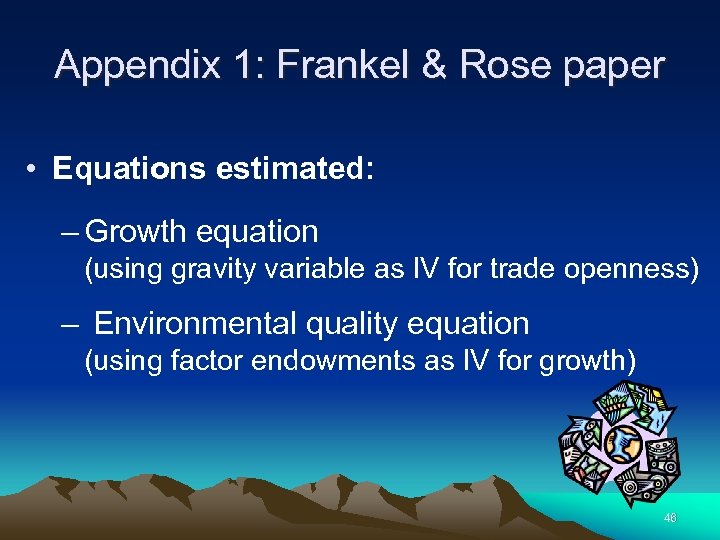 Appendix 1: Frankel & Rose paper

• Equations estimated:

– Growth equation
(using gravity variable as IV for trade openness)

– Environmental quality equation
(using factor endowments as IV for growth)

46